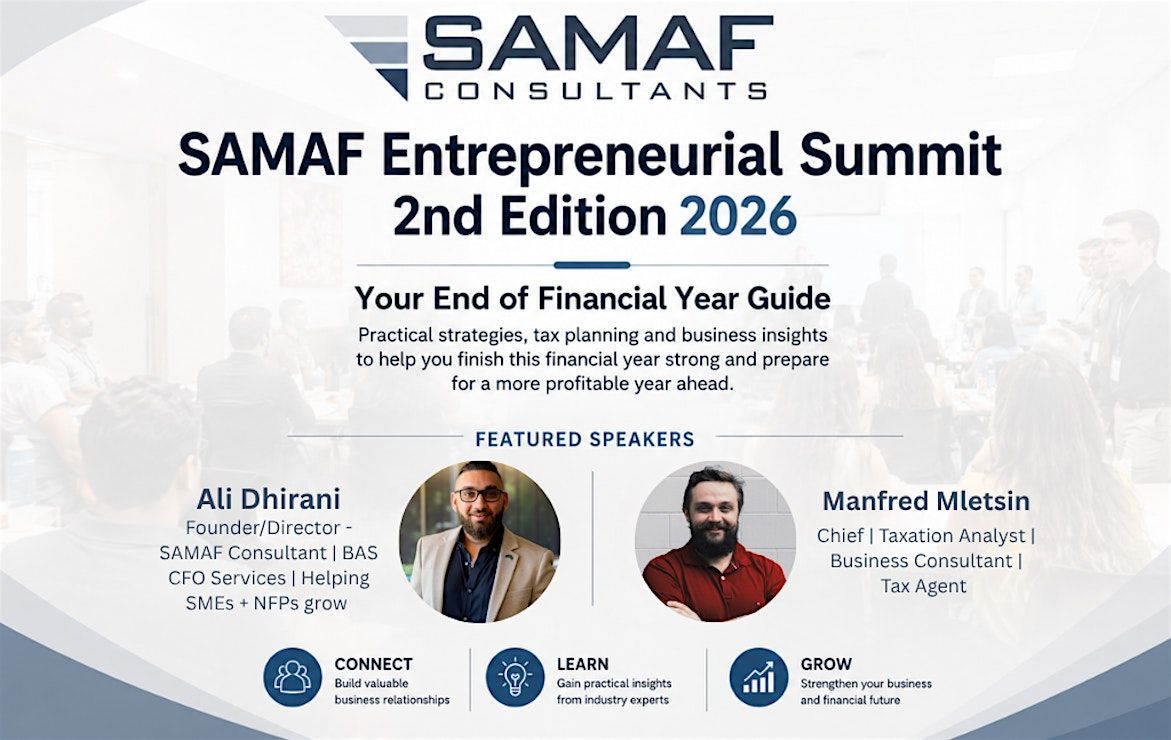 SAMAF
CONSULTANTS

SAMAF Entrepreneurial Summit
2nd Edition 2026

Your End of Financial Year Guide

Practical strategies, tax planning and business insights to help you finish this financial year strong and prepare for a more profitable year ahead.

FEATURED SPEAKERS

Ali Dhirani
Founder/Director - SAMAF Consultant | BAS CFO Services | Helping SMEs + NFPs grow

Manfred Mletsin
Chief | Taxation Analyst | Business Consultant | Tax Agent

CONNECT
Build valuable business relationships

LEARN
Gain practical insights from industry experts

GROW
Strengthen your business and financial future